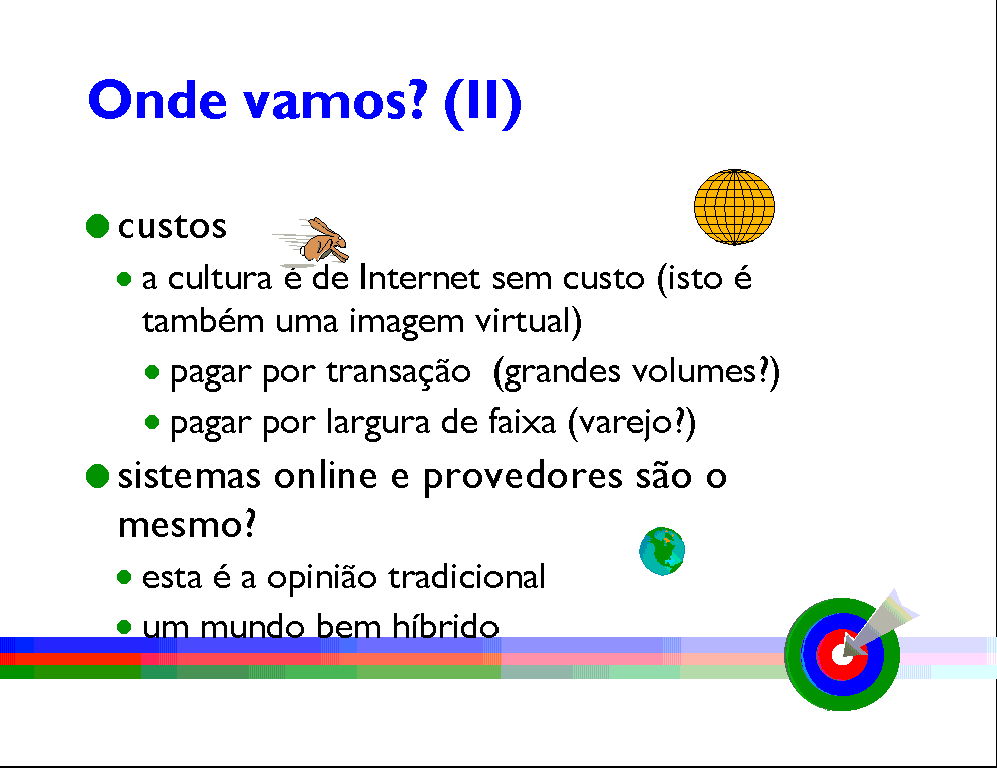 Onde vamos? (II)

custos

a cultura é de Internet sem custo (isto é também uma imagem virtual)

pagar por transação (grandes volumes?)

pagar por largura de faixa (varejo?)

sistemas online e provedores são o mesmo?

esta é a opinião tradicional

um mundo bem híbrido